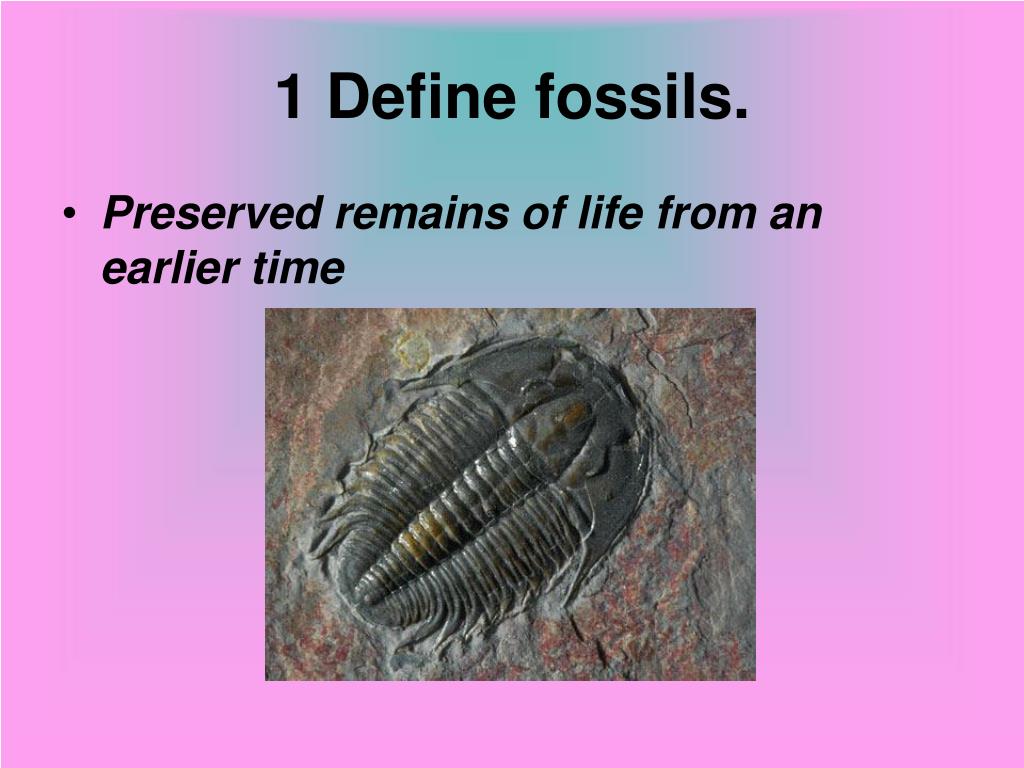 1 Define fossils.

• Preserved remains of life from an earlier time